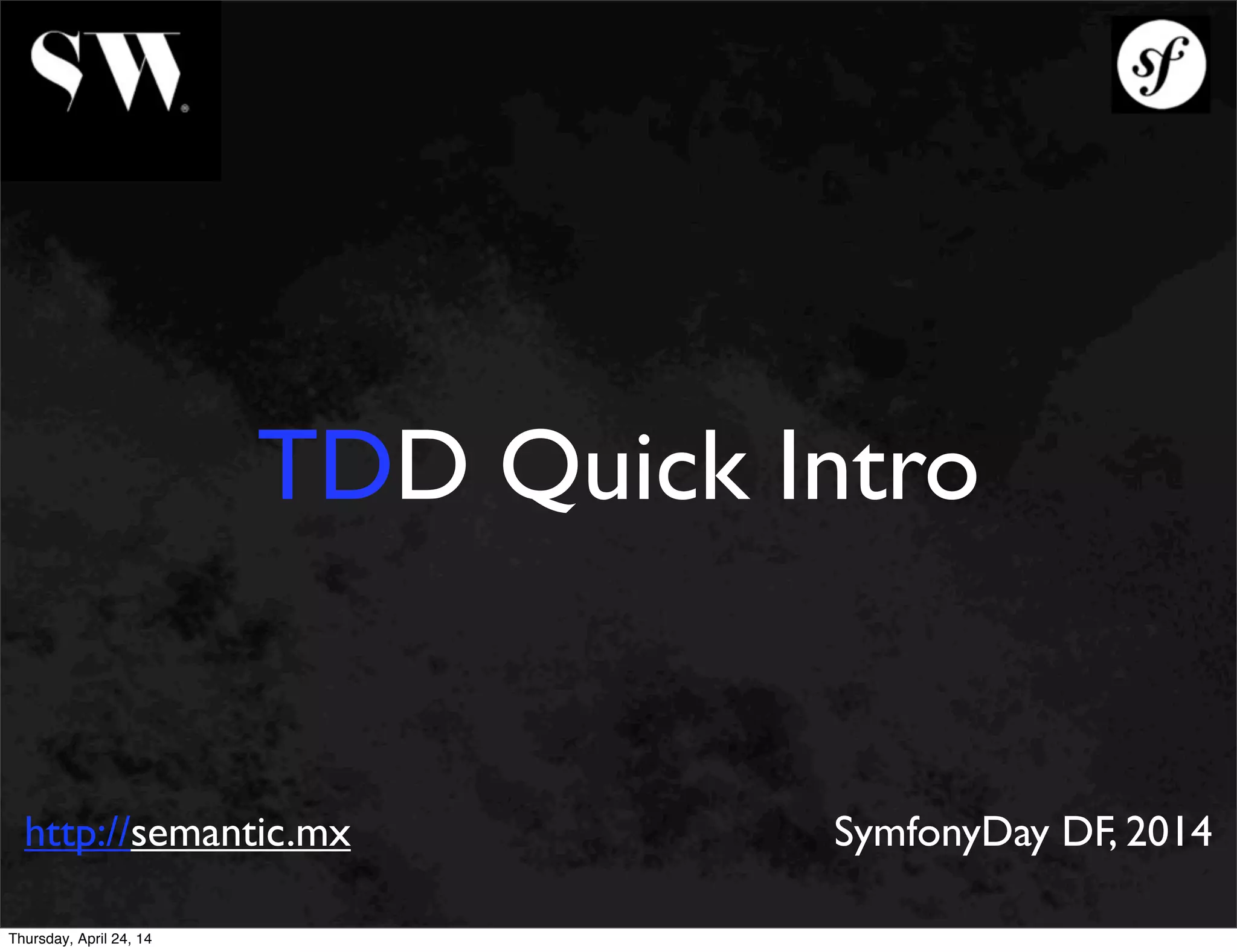 SW

sf

TDD Quick Intro

http://semantic.mx

SymfonyDay DF, 2014

Thursday, April 24, 14